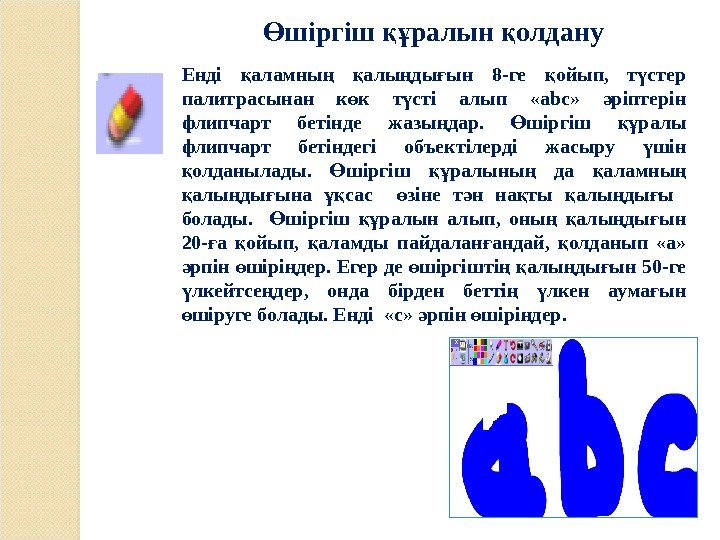 Өшіргіш құралын қолдану

Енді қаламның қалыңдығын 8-ге қойып, түстер палитрасынан көк түсті алып «abc» әріптерін флипчарт бетінде жазыңдар. Өшіргіш құралы флипчарт бетіндегі объектілерді жасыру үшін қолданылады. Өшіргіш құралының да қаламның қалыңдығына ұқсас өзіне тән нақты қалыңдығы болады. Өшіргіш құралын алып, оның қалыңдығын 20-ға қойып, қаламды пайдаланғандай, қолданып «а» әрпін өшіріңдер. Егер де өшіргіштің қалыңдығын 50-ге үлкейтсеңдер, онда бірден беттің үлкен аумағын өшіруге болады. Енді «с» әрпін өшіріңдер.

abc